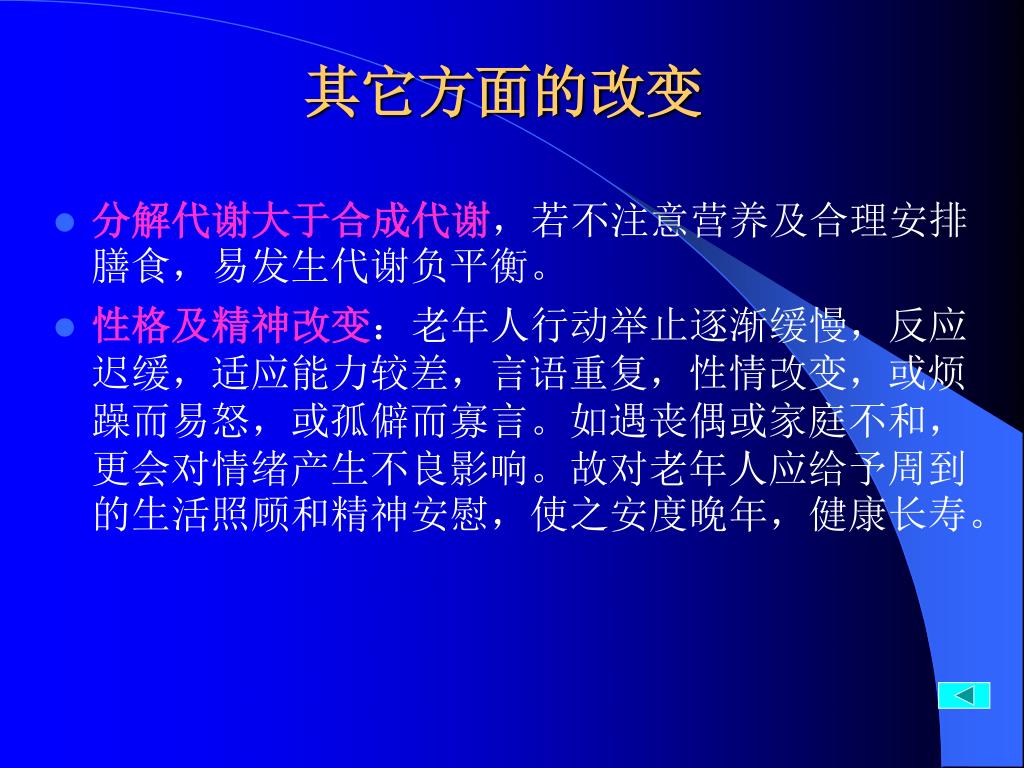 其它方面的改变

分解代谢大于合成代谢，若不注意营养及合理安排膳食，易发生代谢负平衡。

性格及精神改变：老年人行动举止逐渐缓慢，反应迟缓，适应能力较差，言语重复，性情改变，或烦躁而易怒，或孤僻而寡言。如遇丧偶或家庭不和，更会对情绪产生不良影响。故对老年人应给予周到的生活照顾和精神安慰，使之安度晚年，健康长寿。